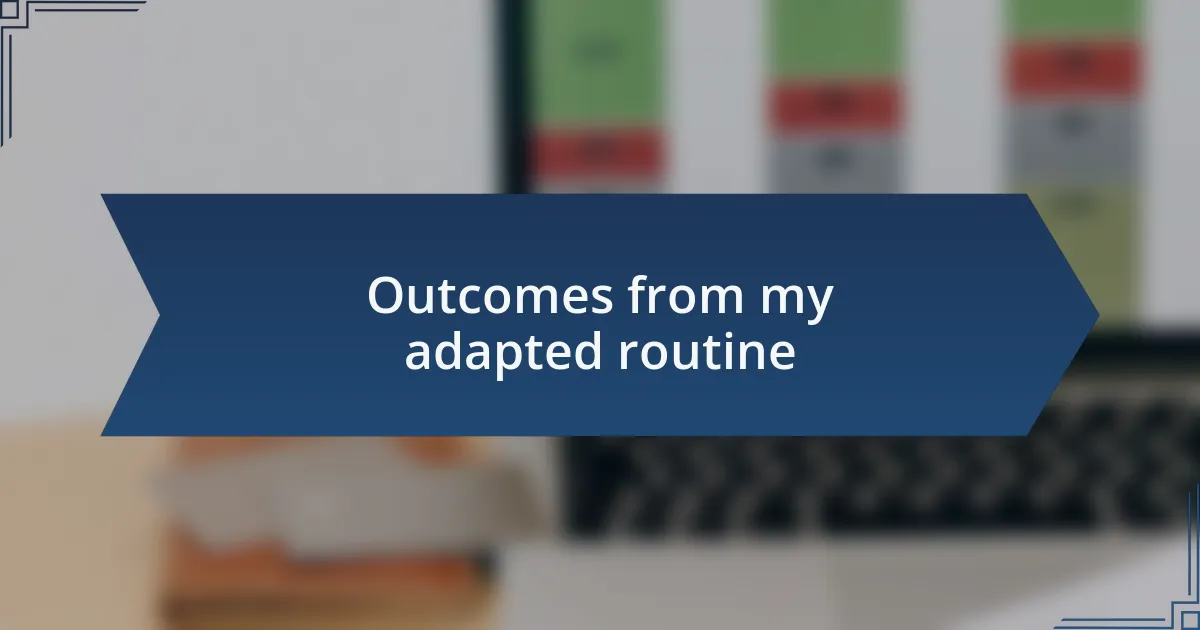 Outcomes from my adapted routine